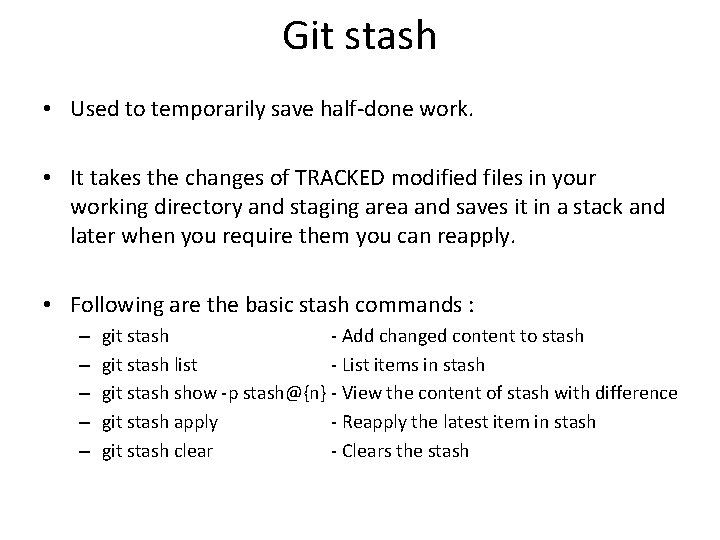 Git stash

• Used to temporarily save half-done work.

• It takes the changes of TRACKED modified files in your working directory and staging area and saves it in a stack and later when you require them you can reapply.

• Following are the basic stash commands :
– git stash - Add changed content to stash
– git stash list - List items in stash
– git stash show -p stash@{n} - View the content of stash with difference
– git stash apply - Reapply the latest item in stash
– git stash clear - Clears the stash